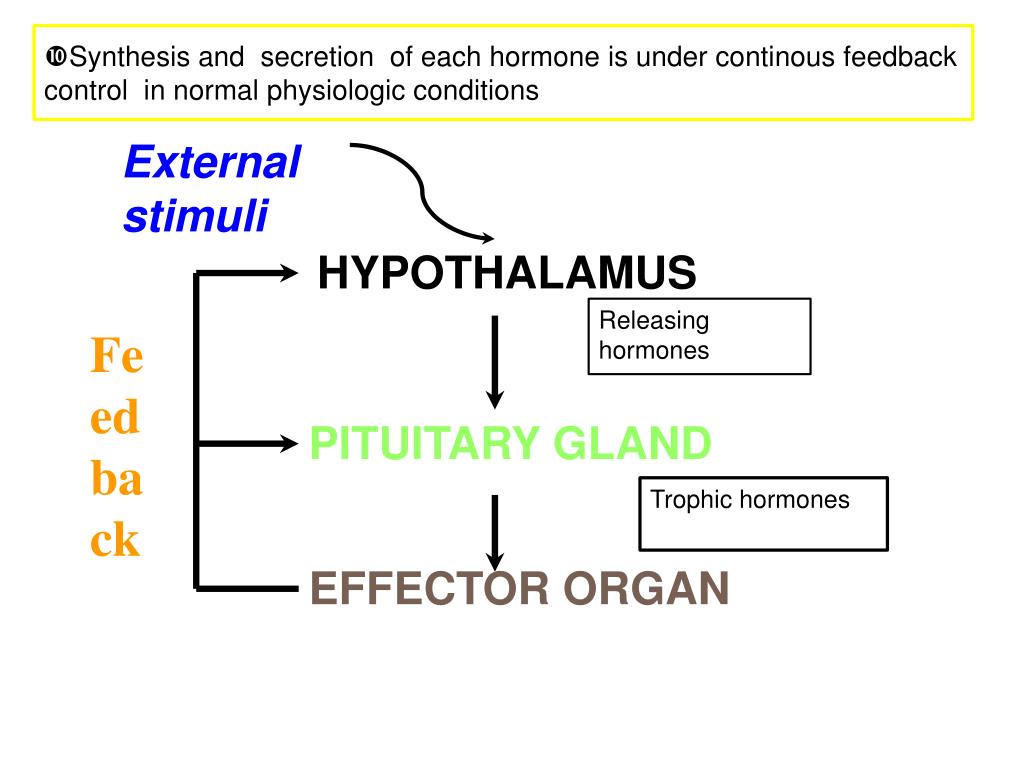 ❿Synthesis and secretion of each hormone is under continous feedback control in normal physiologic conditions

External stimuli

HYPOTHALAMUS

Releasing hormones

Fe
ed
ba
ck

PITUITARY GLAND

Trophic hormones

EFFECTOR ORGAN